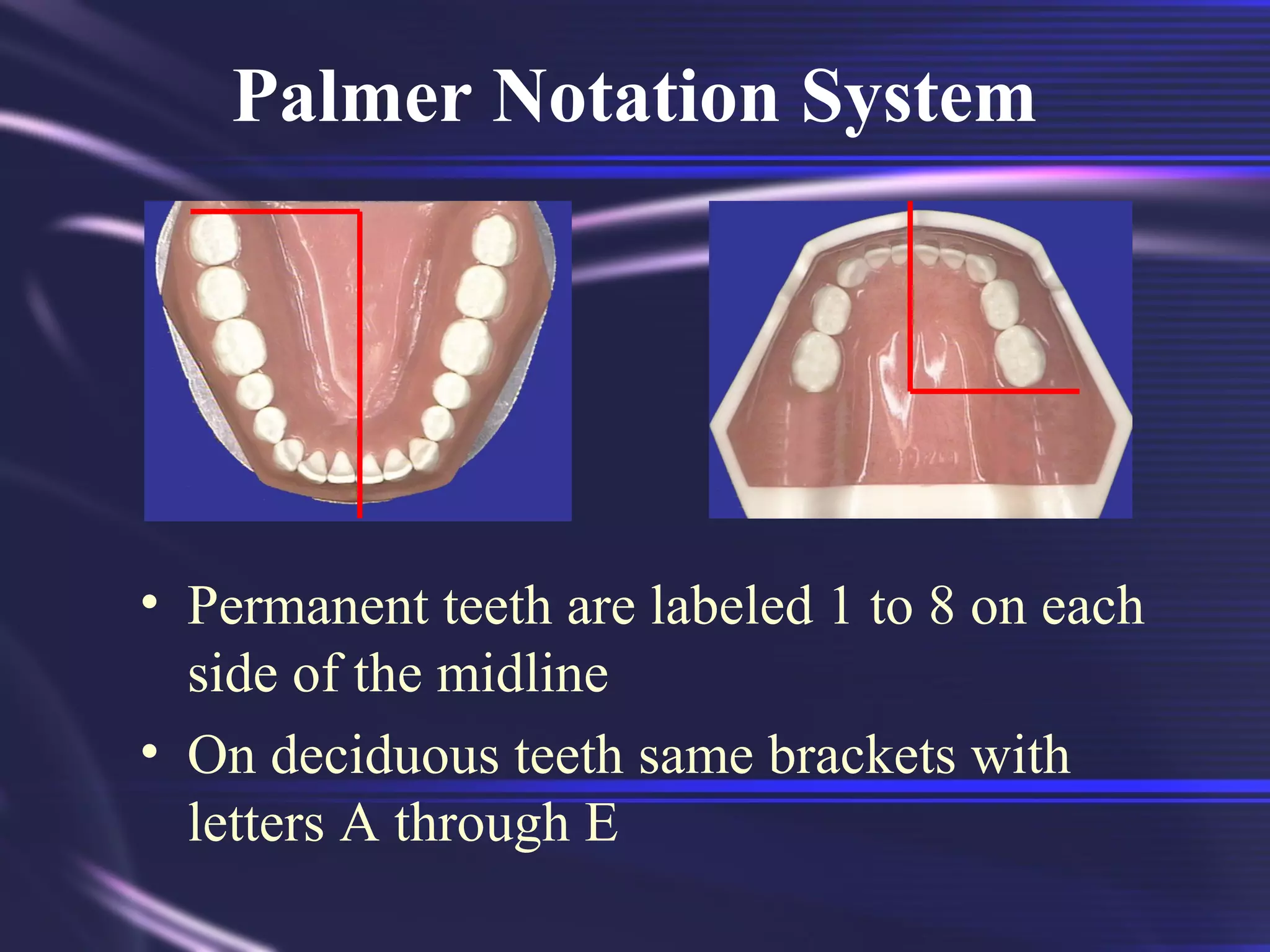 Palmer Notation System

• Permanent teeth are labeled 1 to 8 on each side of the midline

• On deciduous teeth same brackets with letters A through E